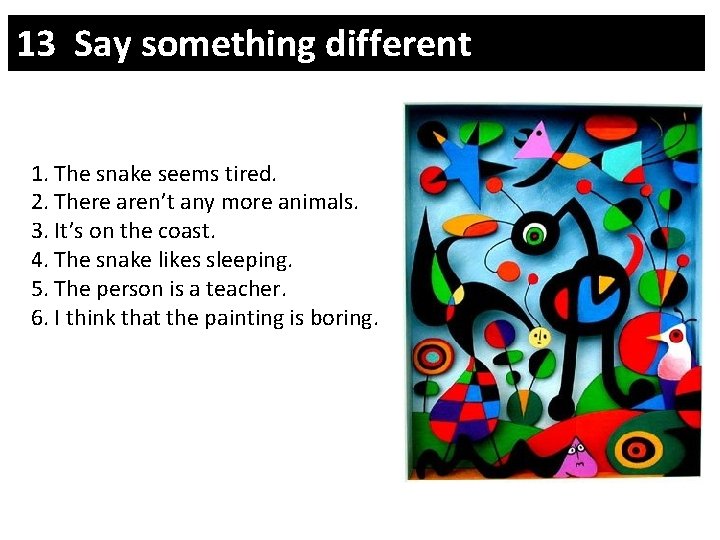 13 Say something different

1. The snake seems tired.
2. There aren't any more animals.
3. It's on the coast.
4. The snake likes sleeping.
5. The person is a teacher.
6. I think that the painting is boring.